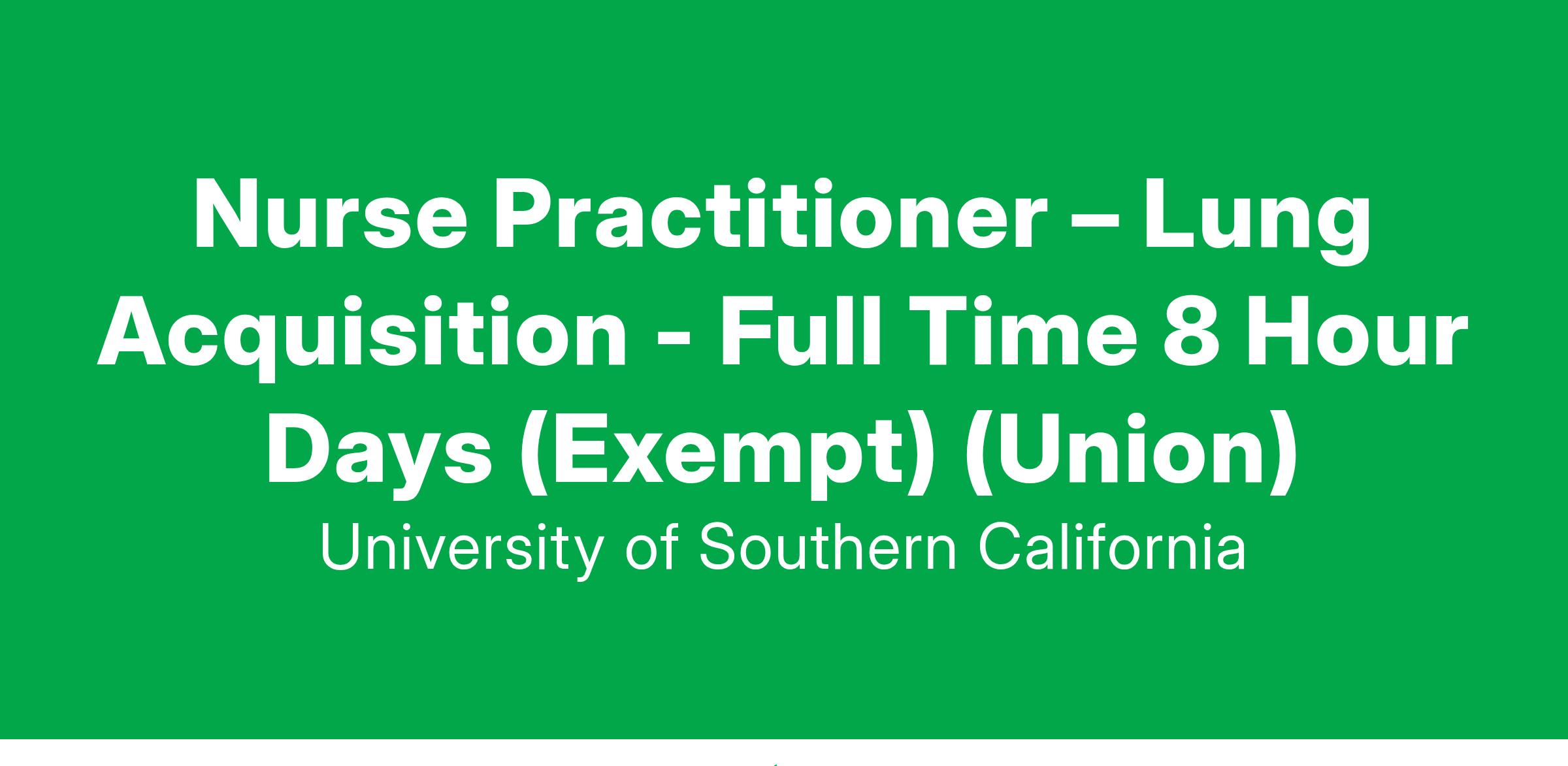 Nurse Practitioner – Lung Acquisition - Full Time 8 Hour Days (Exempt) (Union)

University of Southern California